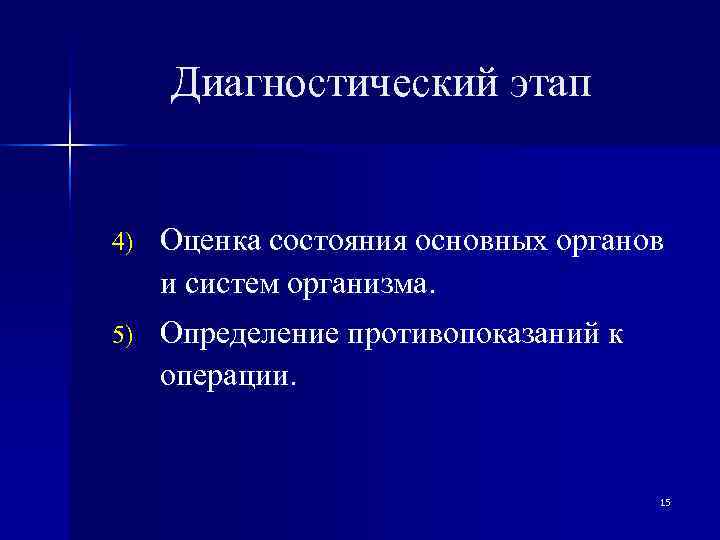 Диагностический этап

4) Оценка состояния основных органов и систем организма.

5) Определение противопоказаний к операции.

15